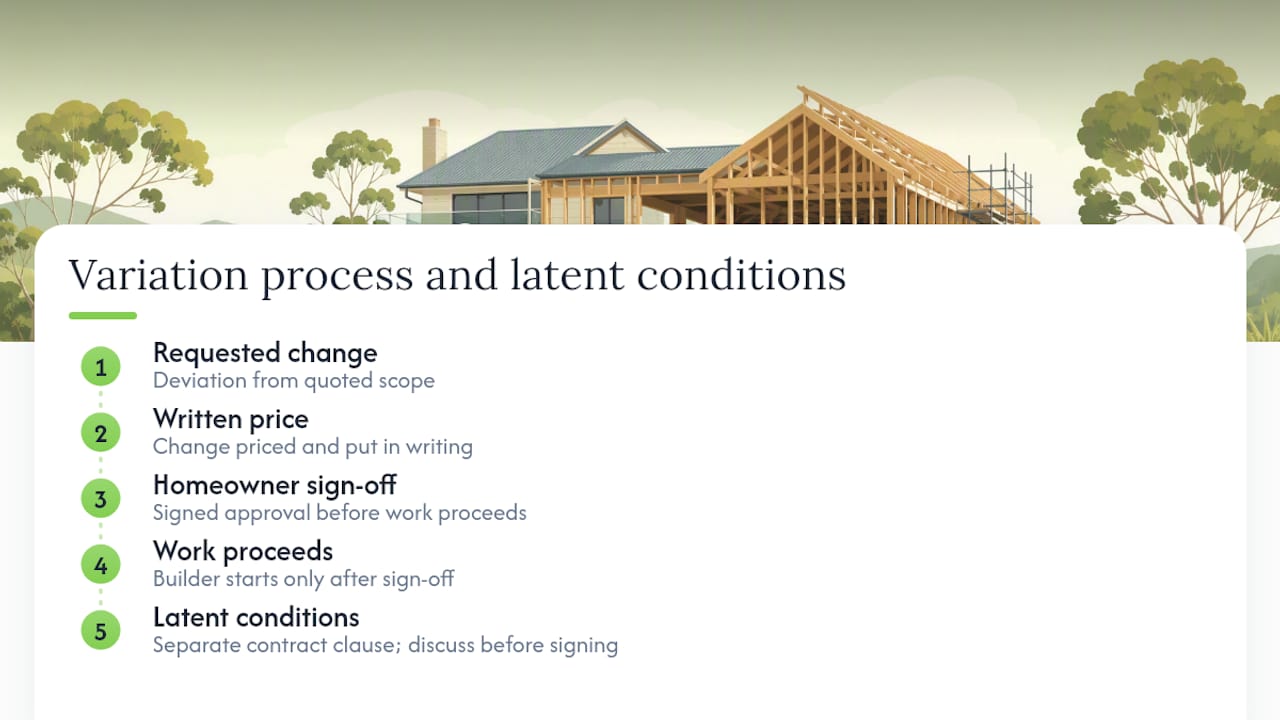 Variation process and latent conditions

1
Requested change
Deviation from quoted scope

2
Written price
Change priced and put in writing

3
Homeowner sign-off
Signed approval before work proceeds

4
Work proceeds
Builder starts only after sign-off

5
Latent conditions
Separate contract clause; discuss before signing